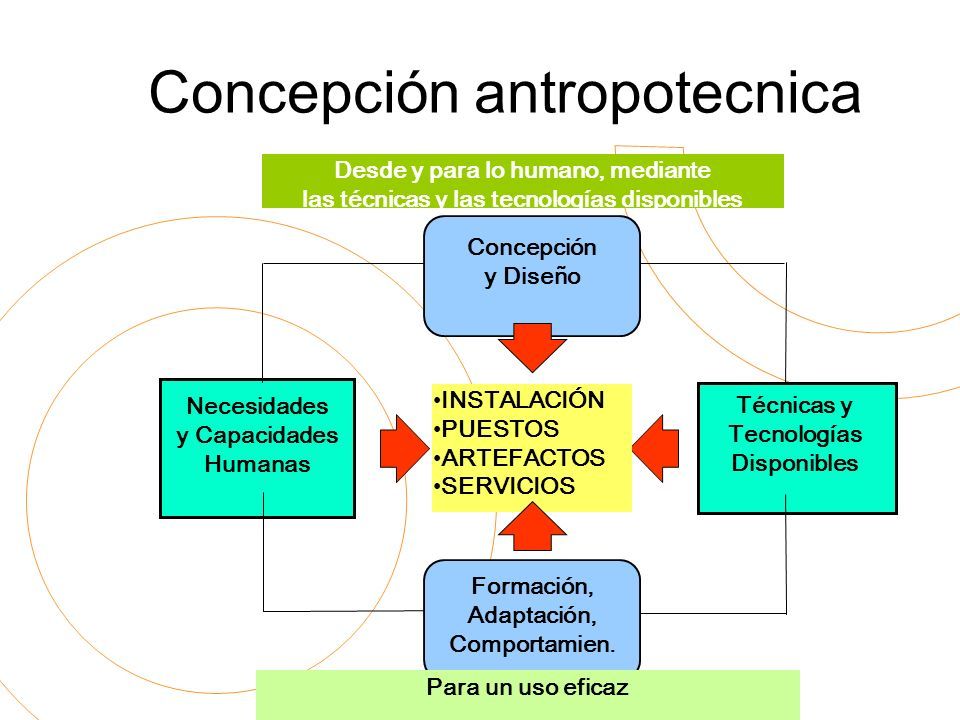 Concepción antropotecnica

Desde y para lo humano, mediante las técnicas y las tecnologías disponibles

Concepción y Diseño

Necesidades y Capacidades Humanas

•INSTALACIÓN
•PUESTOS
•ARTEFACTOS
•SERVICIOS

Técnicas y Tecnologías Disponibles

Formación, Adaptación, Comportamien.

Para un uso eficaz